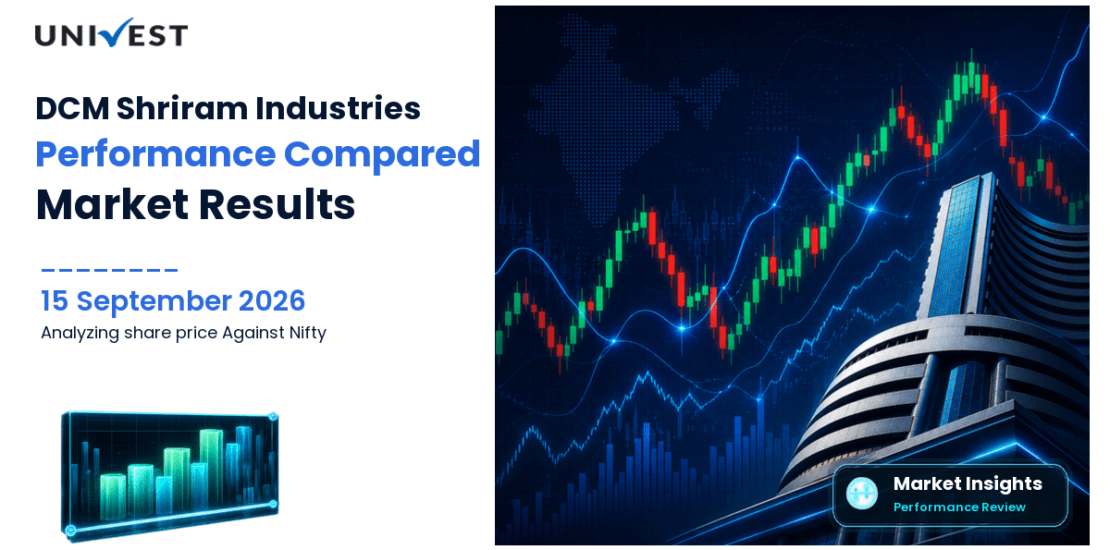 UNIVEST

DCM Shriram Industries
Performance Compared
Market Results

15 September 2026
Analyzing share price Against Nifty

Market Insights
Performance Review